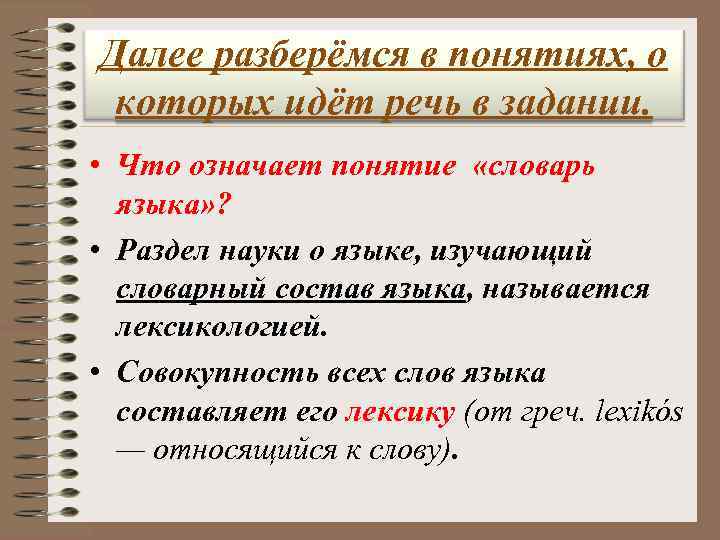 Далее разберёмся в понятиях, о которых идёт речь в задании.

• Что означает понятие «словарь языка»?

• Раздел науки о языке, изучающий словарный состав языка, называется лексикологией.

• Совокупность всех слов языка составляет его лексику (от греч. lexikós — относящийся к слову).